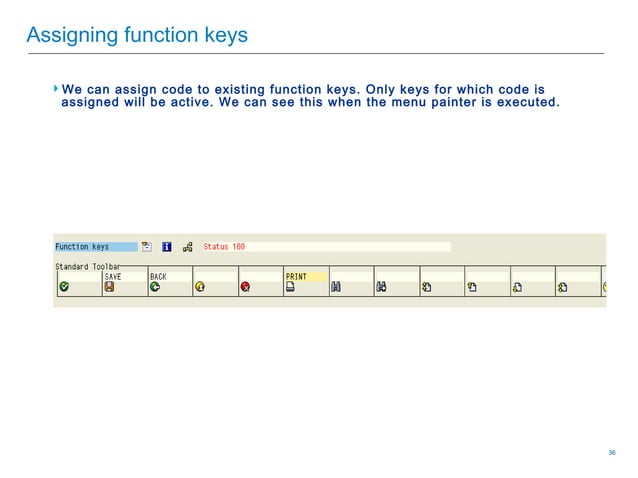 Assigning function keys

We can assign code to existing function keys. Only keys for which code is assigned will be active. We can see this when the menu painter is executed.

Function keys

Status 100

Standard Toolbar

SAVE

BACK

PRINT

36